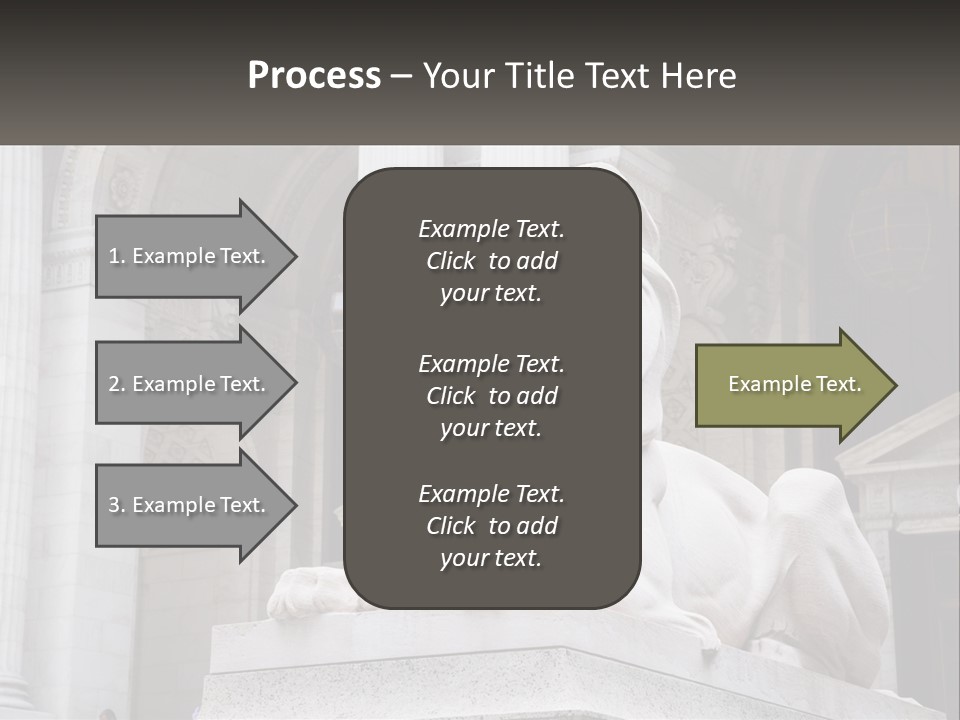 Process – Your Title Text Here

1. Example Text.

2. Example Text.

3. Example Text.

Example Text. Click to add your text.

Example Text. Click to add your text.

Example Text. Click to add your text.

Example Text.